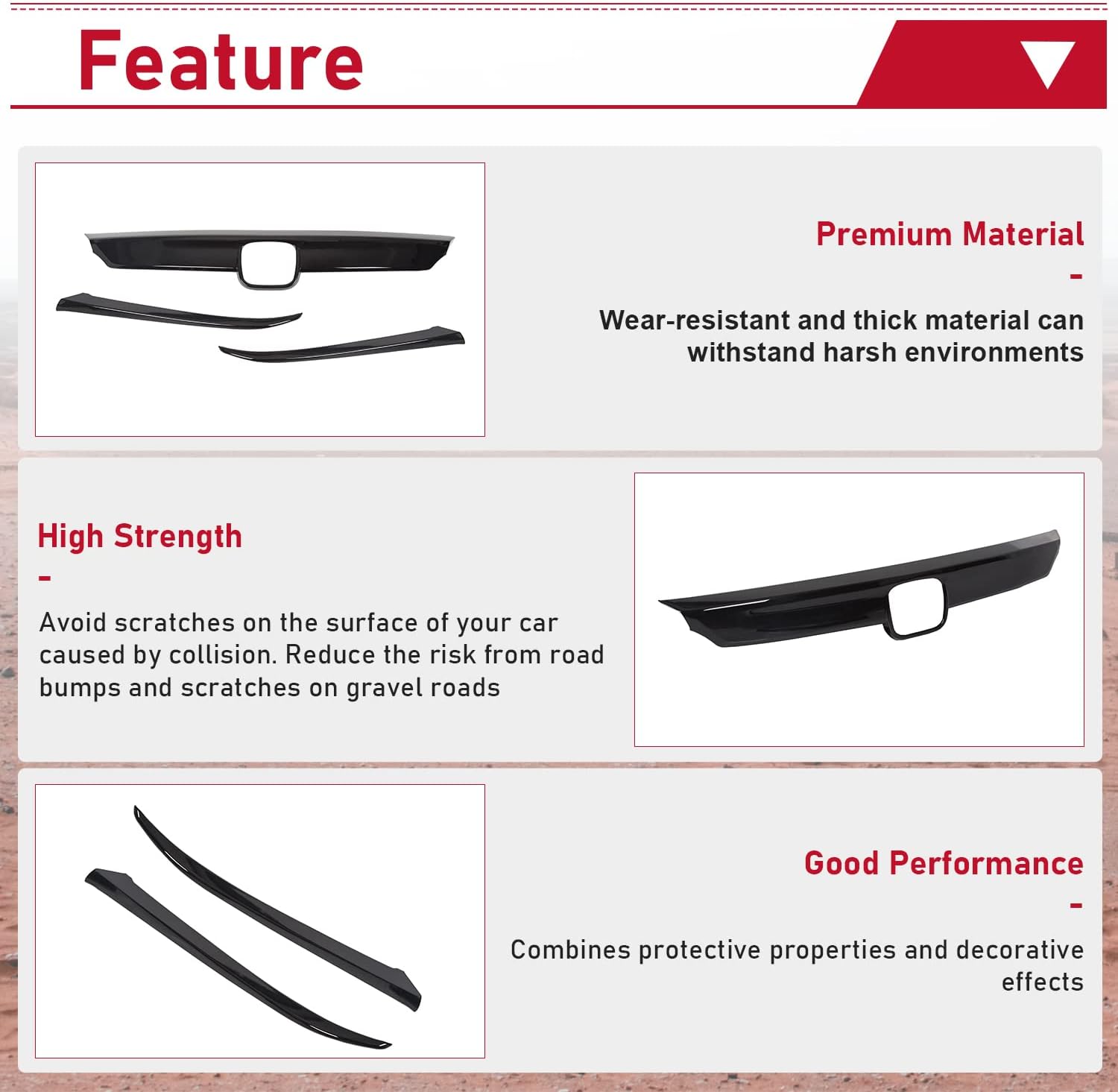 Feature

Premium Material

-

Wear-resistant and thick material can withstand harsh environments

High Strength

-

Avoid scratches on the surface of your car caused by collision. Reduce the risk from road bumps and scratches on gravel roads

Good Performance

-

Combines protective properties and decorative effects